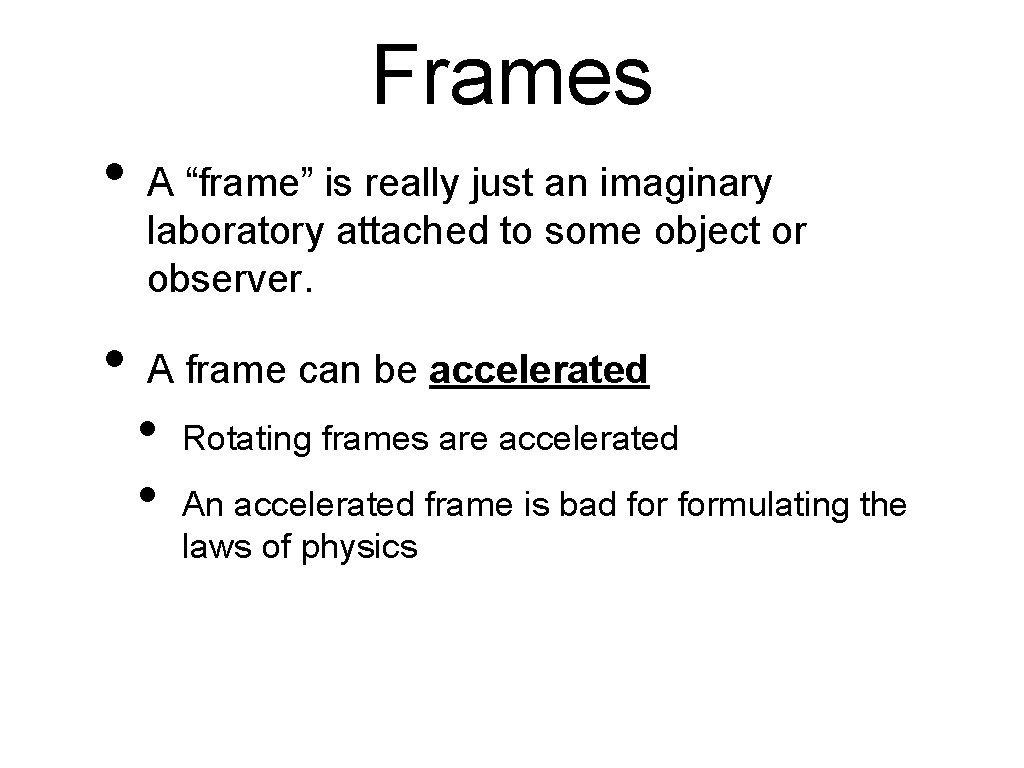 Frames

• A “frame” is really just an imaginary laboratory attached to some object or observer.

• A frame can be accelerated
  • Rotating frames are accelerated
  • An accelerated frame is bad for formulating the laws of physics